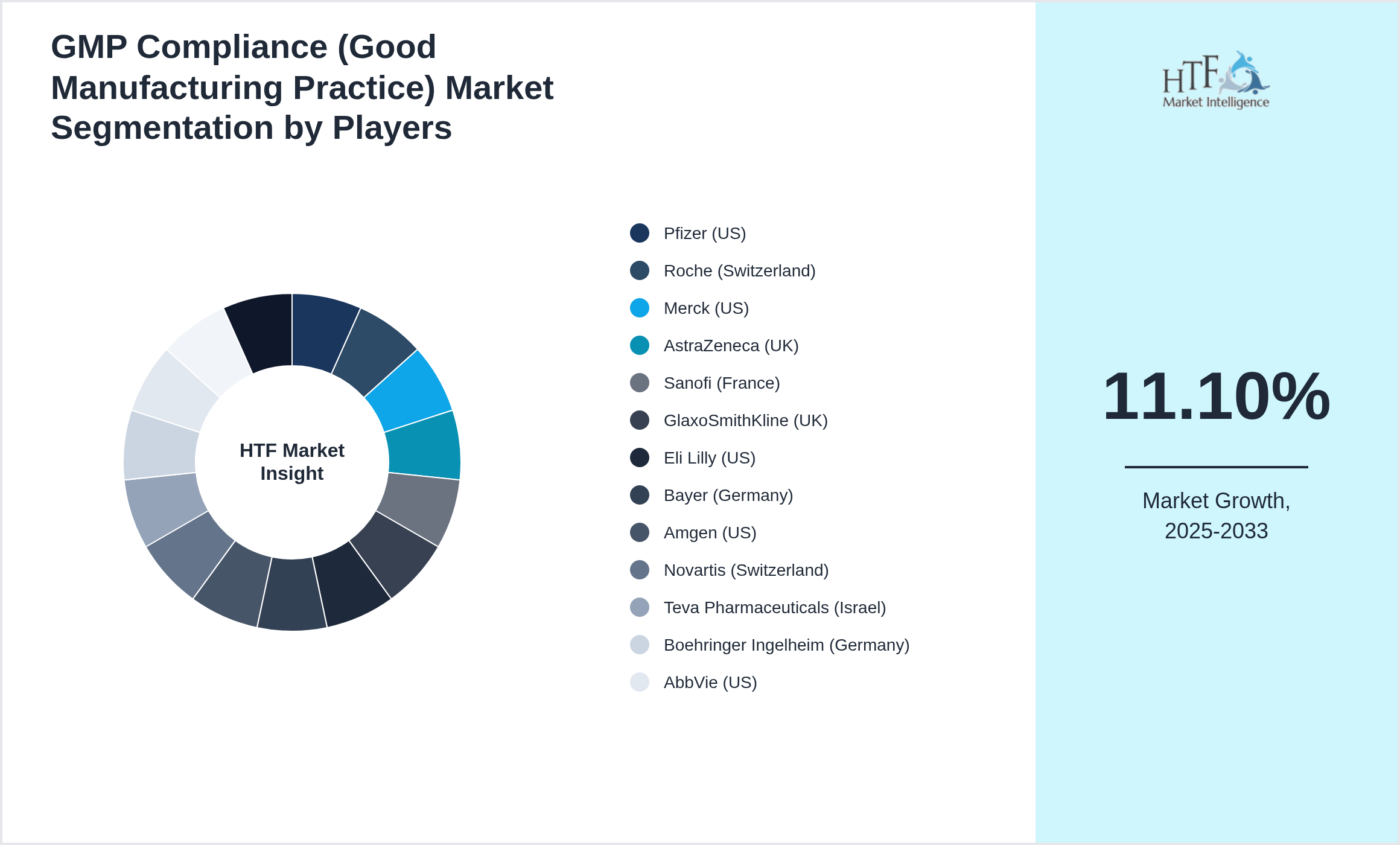 GMP Compliance (Good Manufacturing Practice) Market Segmentation by Players

HTF Market Insight

Pfizer (US)
Roche (Switzerland)
Merck (US)
AstraZeneca (UK)
Sanofi (France)
GlaxoSmithKline (UK)
Eli Lilly (US)
Bayer (Germany)
Amgen (US)
Novartis (Switzerland)
Teva Pharmaceuticals (Israel)
Boehringer Ingelheim (Germany)
AbbVie (US)

HTF Market Intelligence

11.10%

Market Growth, 2025-2033